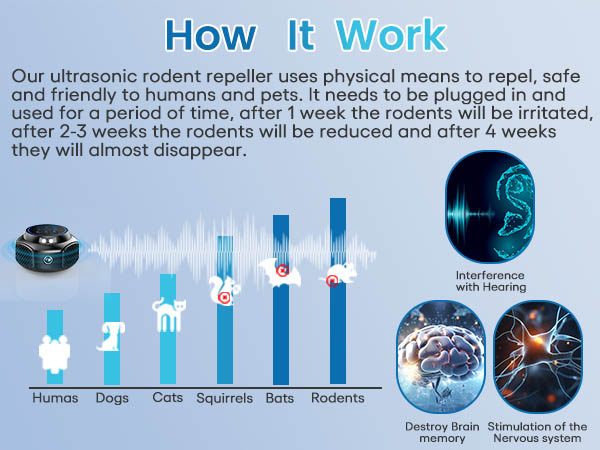 How It Work

Our ultrasonic rodent repeller uses physical means to repel, safe and friendly to humans and pets. It needs to be plugged in and used for a period of time, after 1 week the rodents will be irritated, after 2-3 weeks the rodents will be reduced and after 4 weeks they will almost disappear.

Humas Dogs Cats Squirrels Bats Rodents

Interference with Hearing

Destroy Brain memory

Stimulation of the Nervous system